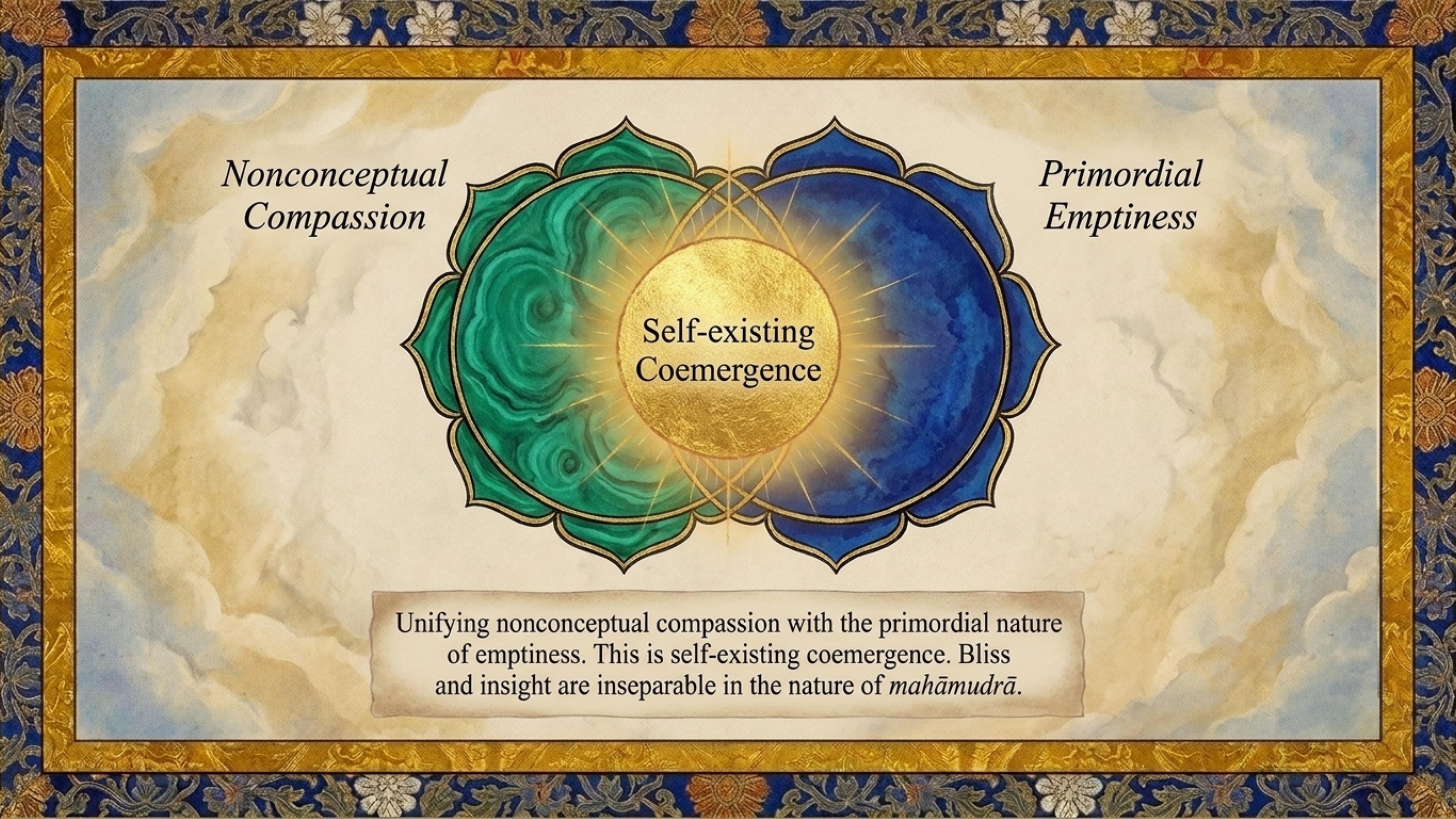 Nonconceptual Compassion

Self-existing Coemergence

Primordial Emptiness

Unifying nonconceptual compassion with the primordial nature of emptiness. This is self-existing coemergence. Bliss and insight are inseparable in the nature of mahāmudrā.